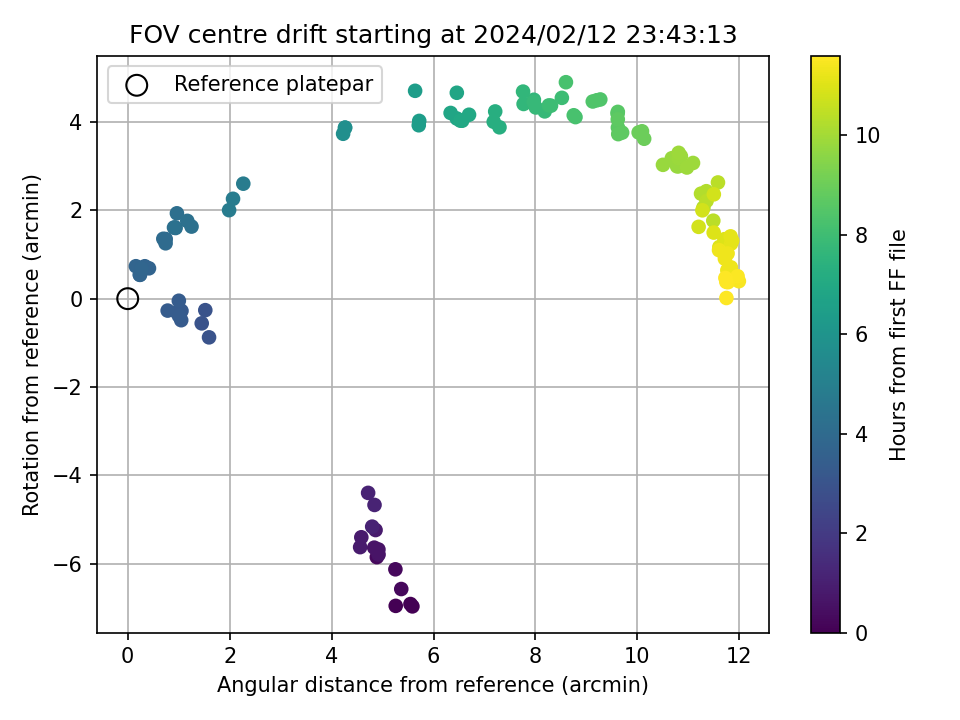 FOV centre drift starting at 2024/02/12 23:43:13

Reference platepar

Rotation from reference (arcmin)

4
2
0
−2
−4
−6

0 2 4 6 8 10 12

Angular distance from reference (arcmin)

Hours from first FF file

10
8
6
4
2
0